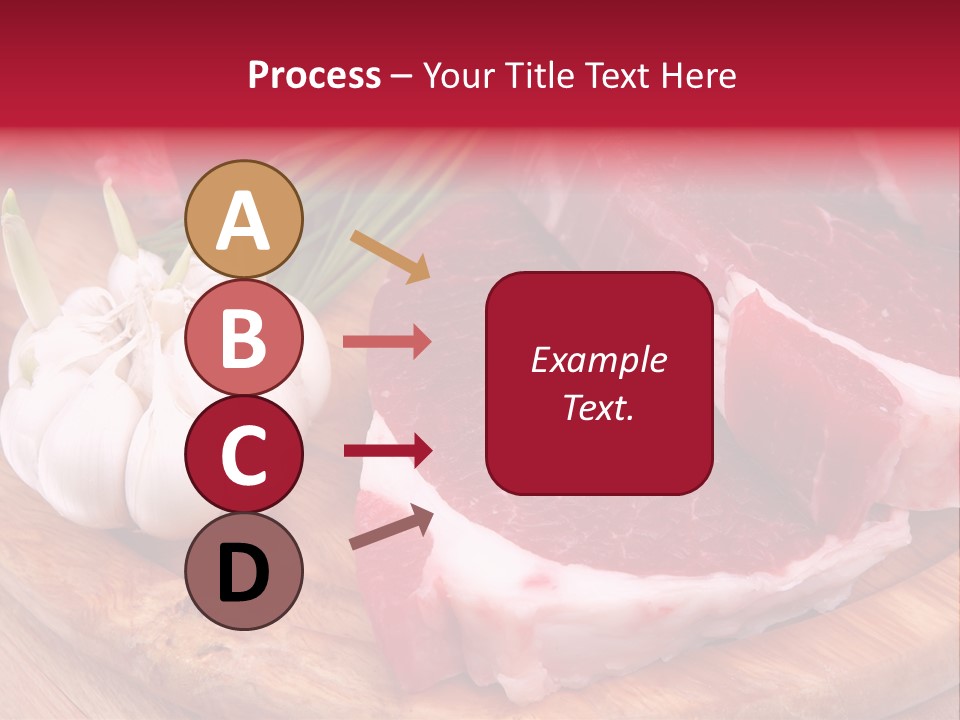 Process – Your Title Text Here

A

B

C

D

Example Text.